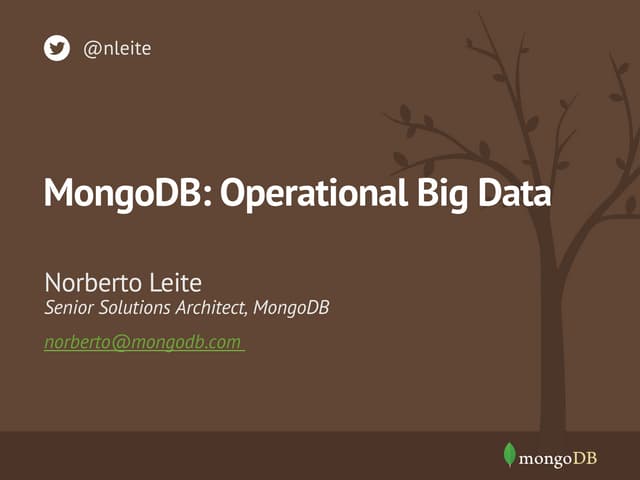 @nleite

MongoDB: Operational Big Data

Norberto Leite
Senior Solutions Architect, MongoDB

norberto@mongodb.com

mongoDB